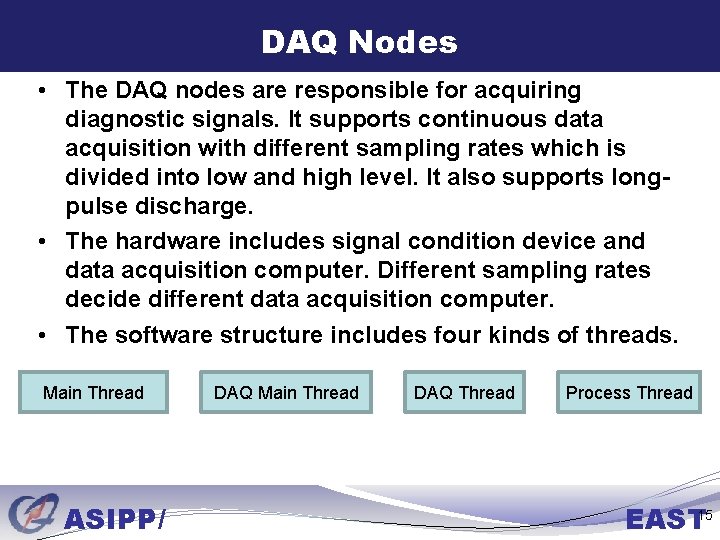 DAQ Nodes

• The DAQ nodes are responsible for acquiring diagnostic signals. It supports continuous data acquisition with different sampling rates which is divided into low and high level. It also supports long-pulse discharge.

• The hardware includes signal condition device and data acquisition computer. Different sampling rates decide different data acquisition computer.

• The software structure includes four kinds of threads.

Main Thread

DAQ Main Thread

DAQ Thread

Process Thread

ASIPP/

EAST

15